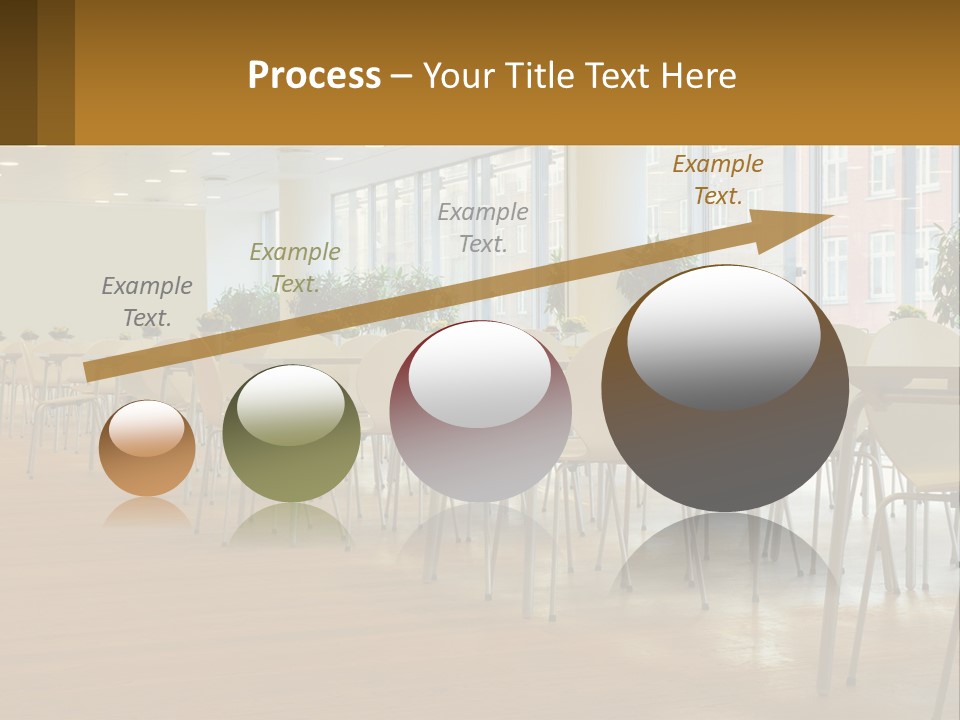 Process – Your Title Text Here

Example Text.

Example Text.

Example Text.

Example Text.